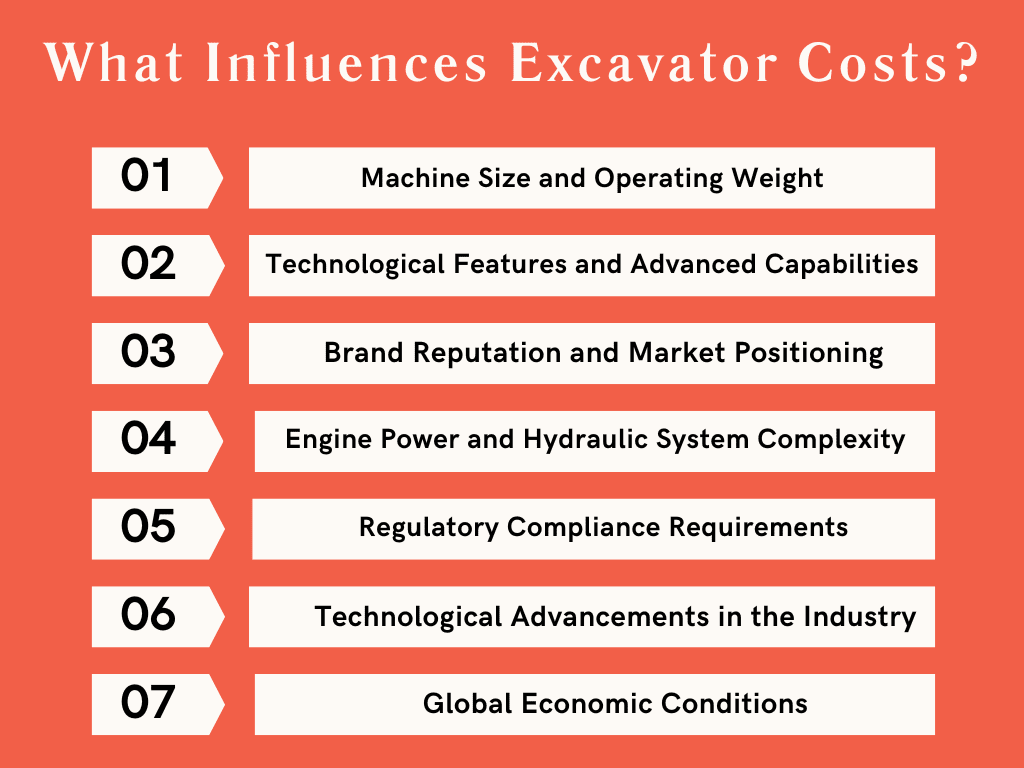 What Influences Excavator Costs?

01 Machine Size and Operating Weight

02 Technological Features and Advanced Capabilities

03 Brand Reputation and Market Positioning

04 Engine Power and Hydraulic System Complexity

05 Regulatory Compliance Requirements

06 Technological Advancements in the Industry

07 Global Economic Conditions